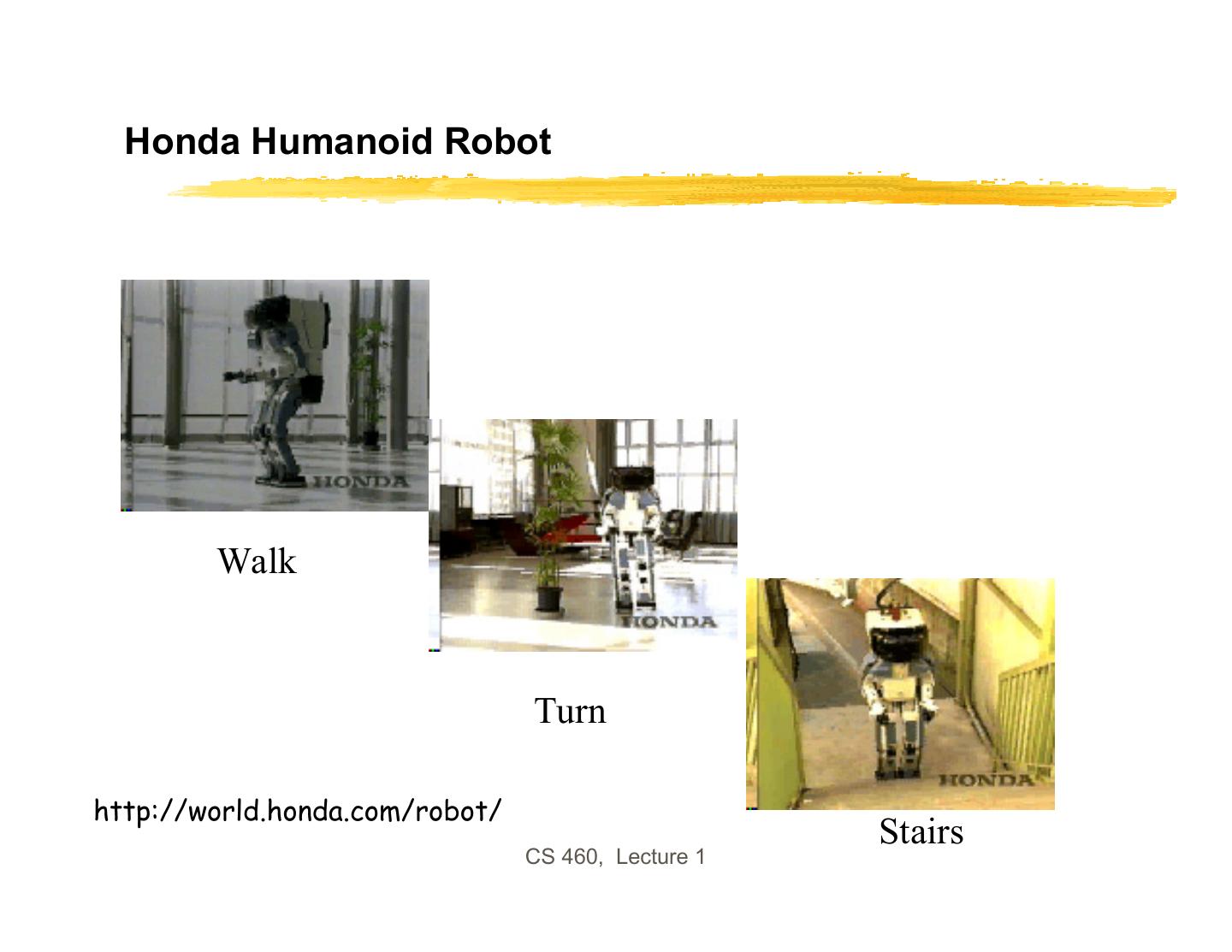 Honda Humanoid Robot

HONDA

Walk

HONDA

Turn

HONDA

Stairs

http://world.honda.com/robot/

CS 460, Lecture 1